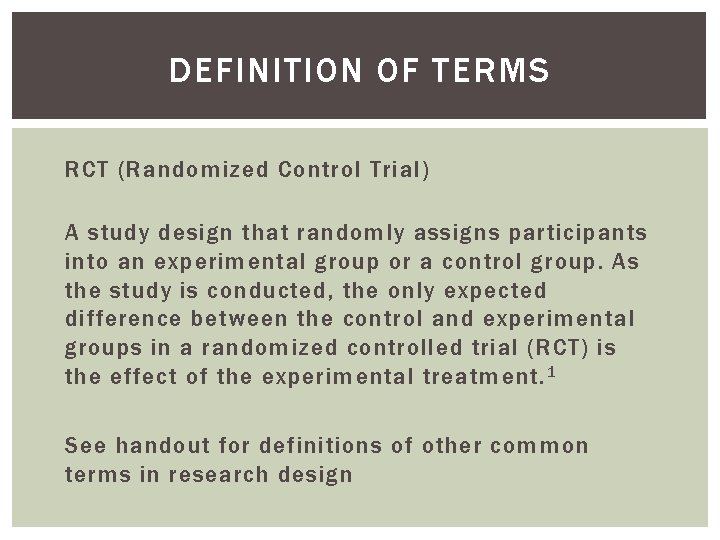 DEFINITION OF TERMS

RCT (Randomized Control Trial)

A study design that randomly assigns participants into an experimental group or a control group. As the study is conducted, the only expected difference between the control and experimental groups in a randomized controlled trial (RCT) is the effect of the experimental treatment.$^1$

See handout for definitions of other common terms in research design